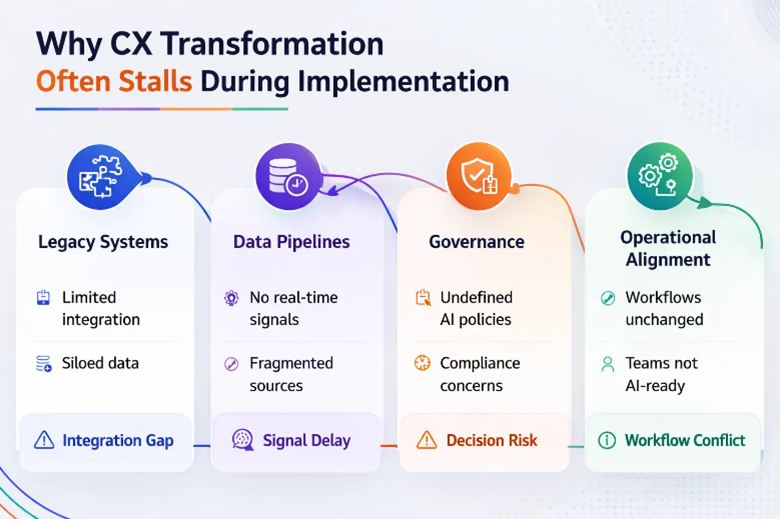 Why CX Transformation
Often Stalls During Implementation

Legacy Systems

Limited integration

Siloed data

Integration Gap

Data Pipelines

No real-time signals

Fragmented sources

Signal Delay

Governance

Undefined AI policies

Compliance concerns

Decision Risk

Operational Alignment

Workflows unchanged

Teams not AI-ready

Workflow Conflict